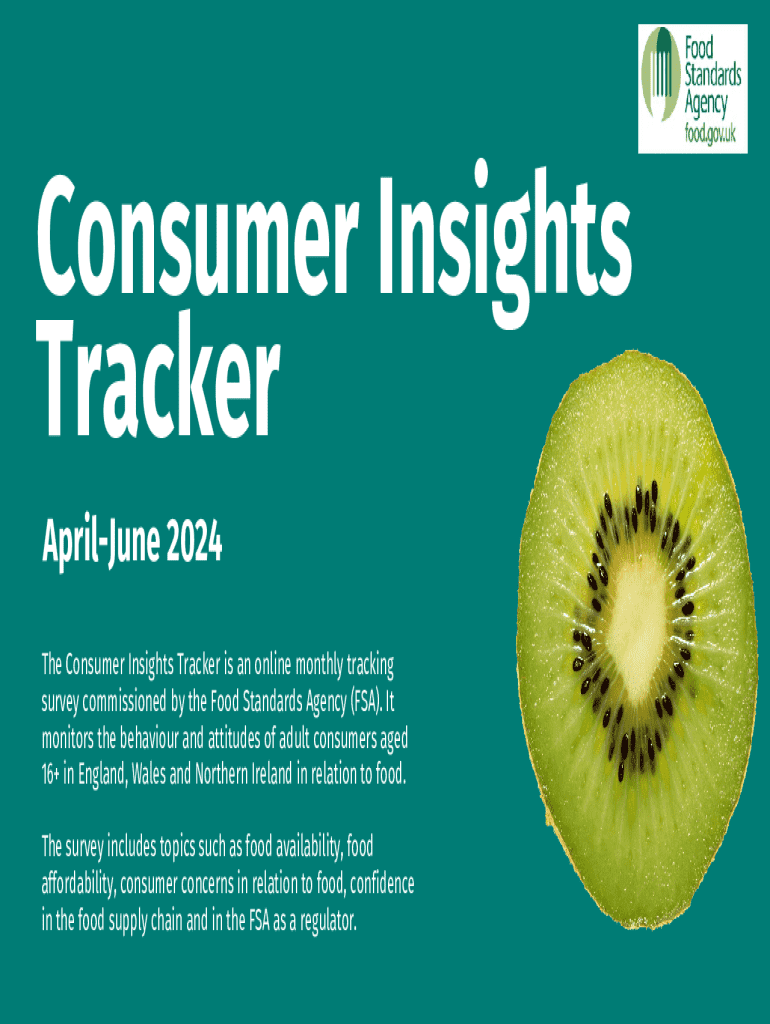 Food Standards Agency
food.gov.uk

Consumer Insights Tracker

April-June 2024

The Consumer Insights Tracker is an online monthly tracking survey commissioned by the Food Standards Agency (FSA). It monitors the behaviour and attitudes of adult consumers aged 16+ in England, Wales and Northern Ireland in relation to food.

The survey includes topics such as food availability, food affordability, consumer concerns in relation to food, confidence in the food supply chain and in the FSA as a regulator.